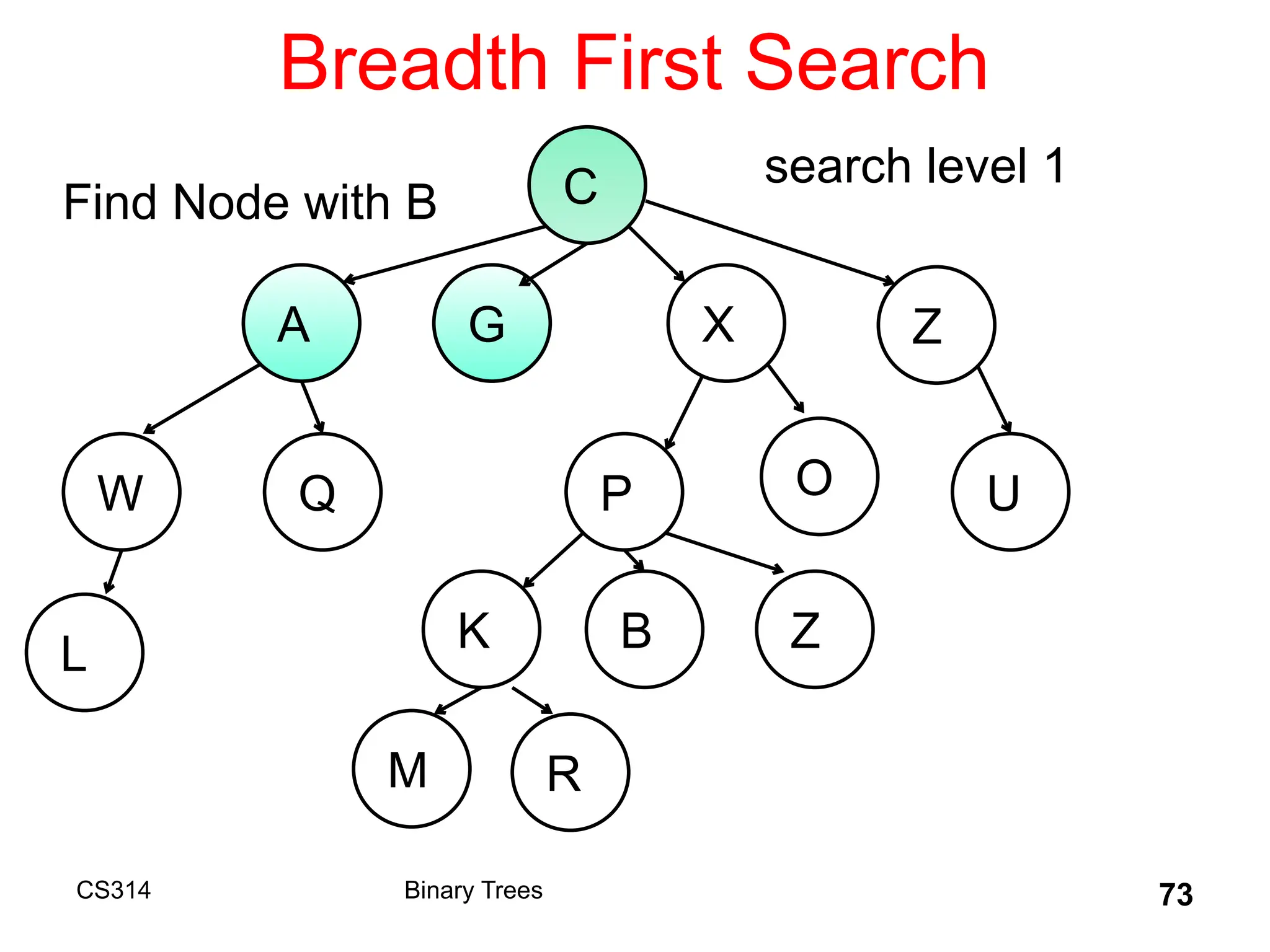 Breadth First Search

Find Node with B

search level 1

C

A

G

X

Z

W

Q

P

O

U

L

K

B

Z

M

R

CS314

Binary Trees

73